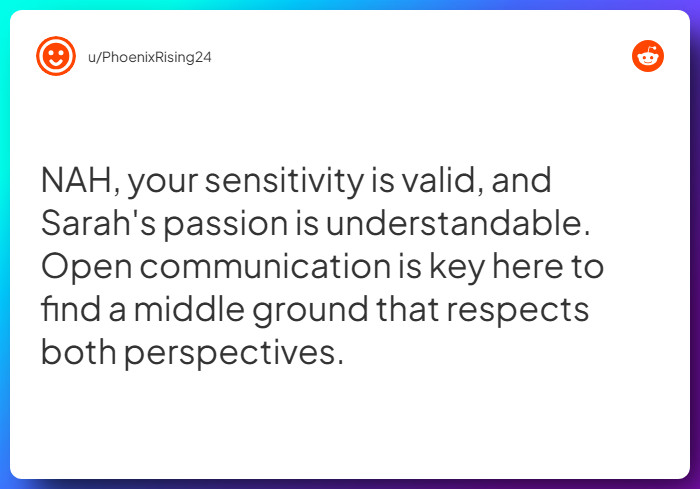 u/PhoenixRising24

NAH, your sensitivity is valid, and Sarah's passion is understandable. Open communication is key here to find a middle ground that respects both perspectives.